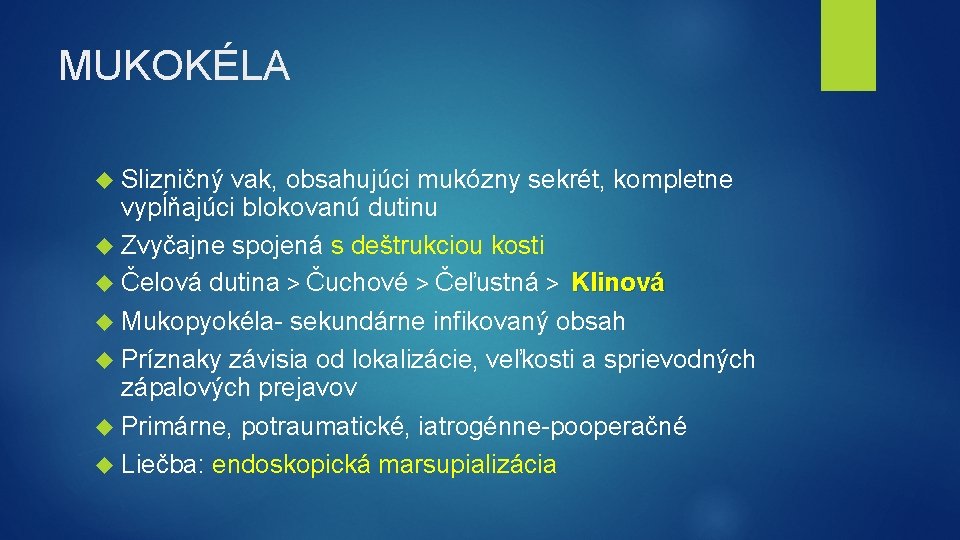 MUKOKÉLA

Slizničný vak, obsahujúci mukózny sekrét, kompletne vypĺňajúci blokovanú dutinu

Zvyčajne spojená s deštrukciou kosti

Čelová dutina > Čuchové > Čeľustná > Klinová

Mukopyokéla- sekundárne infikovaný obsah

Príznaky závisia od lokalizácie, veľkosti a sprievodných zápalových prejavov

Primárne, potraumatické, iatrogénne-pooperačné

Liečba: endoskopická marsupializácia